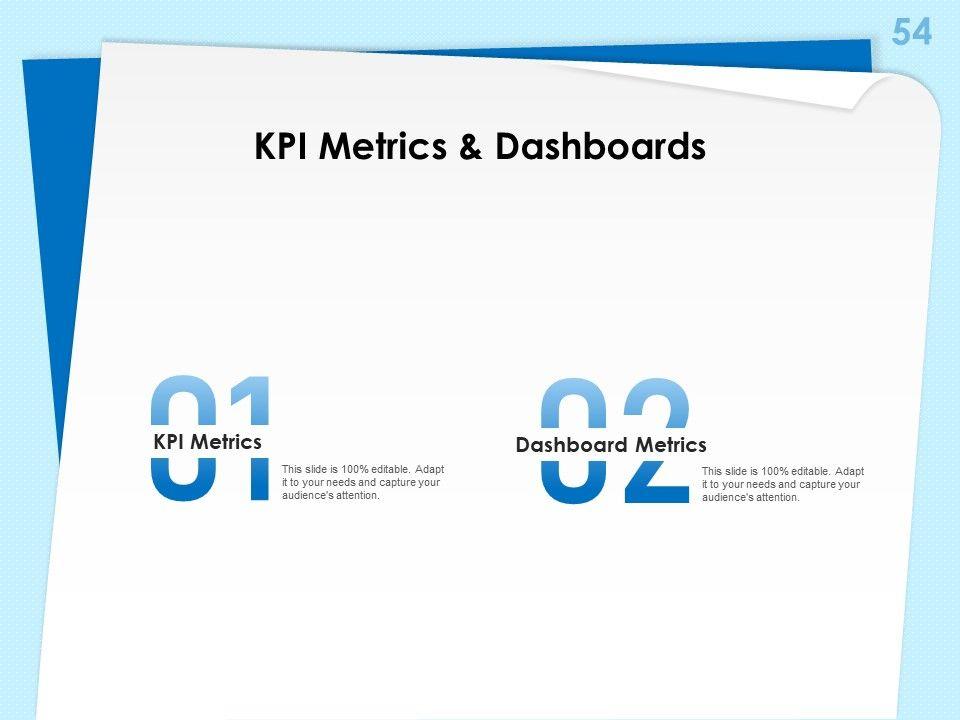 54

KPI Metrics & Dashboards

01

KPI Metrics

This slide is 100% editable. Adapt it to your needs and capture your audience's attention.

02

Dashboard Metrics

This slide is 100% editable. Adapt it to your needs and capture your audience's attention.